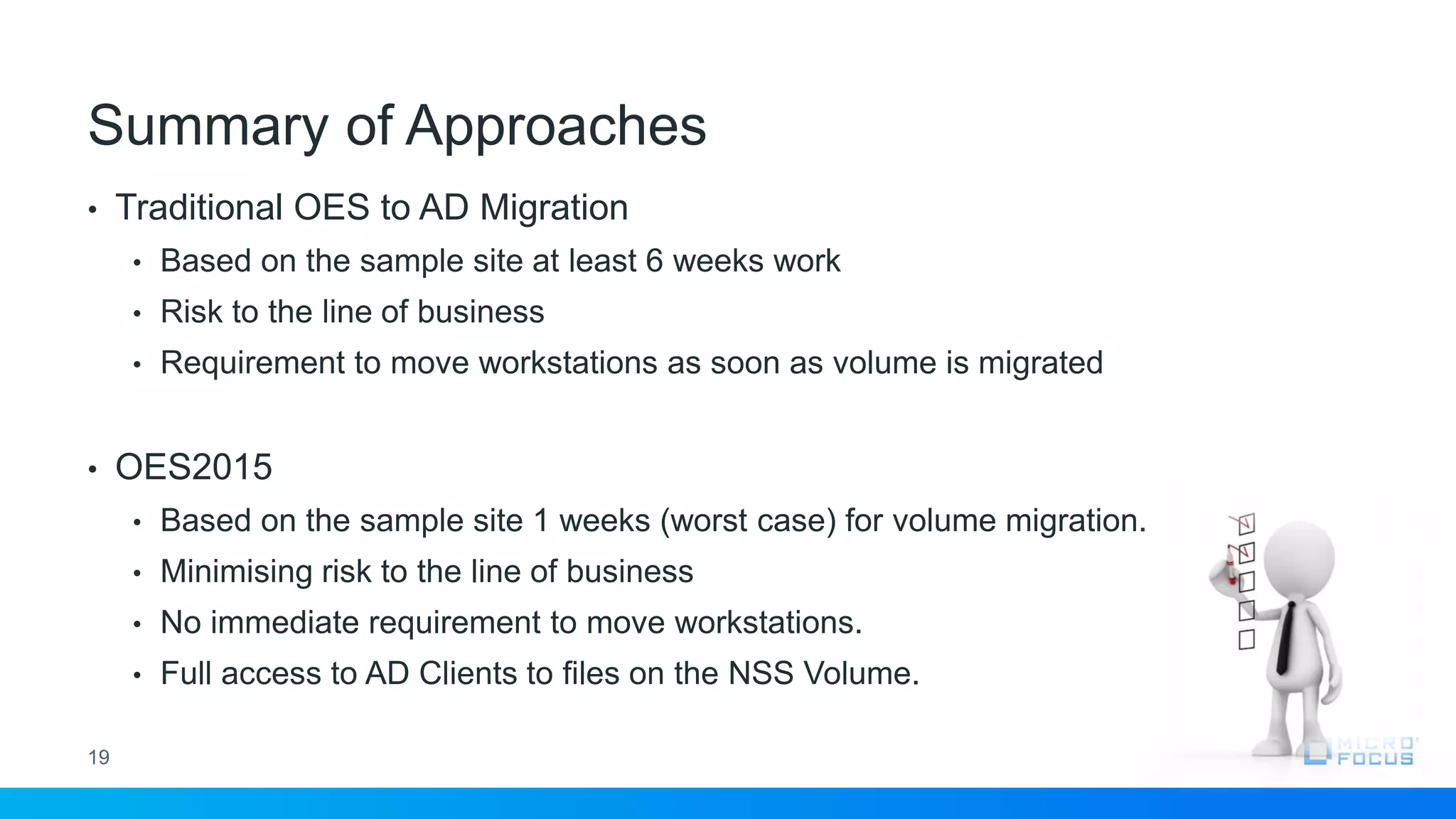 Summary of Approaches

• Traditional OES to AD Migration
  • Based on the sample site at least 6 weeks work
  • Risk to the line of business
  • Requirement to move workstations as soon as volume is migrated

• OES2015
  • Based on the sample site 1 weeks (worst case) for volume migration.
  • Minimising risk to the line of business
  • No immediate requirement to move workstations.
  • Full access to AD Clients to files on the NSS Volume.

19

MICRO FOCUS